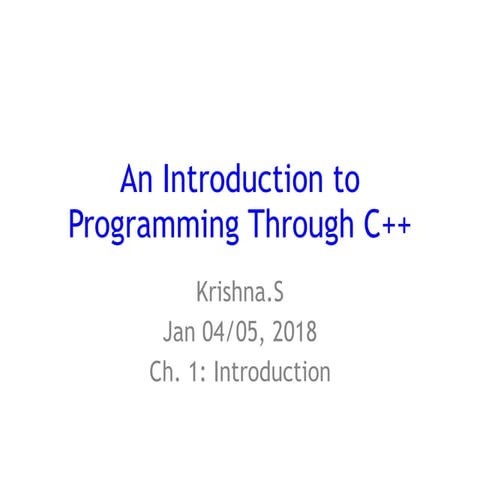 An Introduction to Programming Through C++

Krishna.S
Jan 04/05, 2018
Ch. 1: Introduction